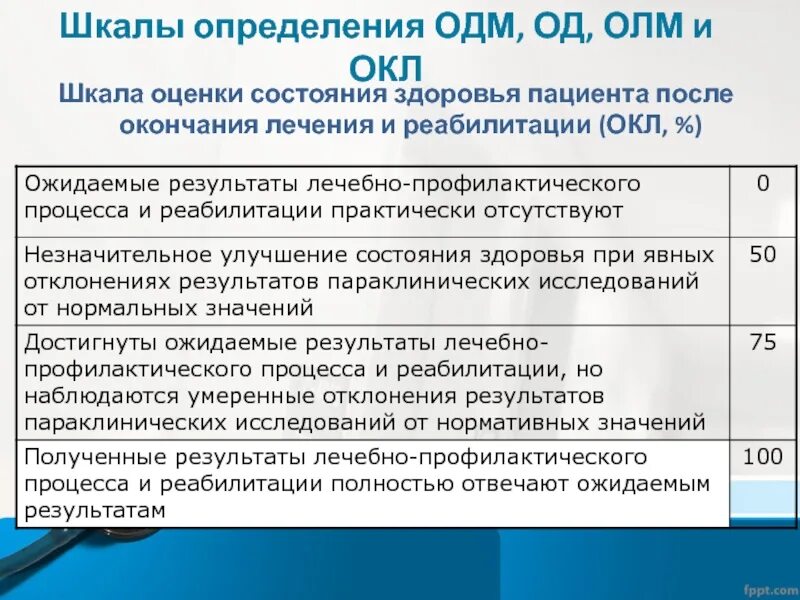 Шкалы определения ОДМ, ОД, ОЛМ и ОКЛ

Шкала оценки состояния здоровья пациента после окончания лечения и реабилитации (ОКЛ, %)

| | |
|---|---|
| Ожидаемые результаты лечебно-профилактического процесса и реабилитации практически отсутствуют | 0 |
| Незначительное улучшение состояния здоровья при явных отклонениях результатов параклинических исследований от нормальных значений | 50 |
| Достигнуты ожидаемые результаты лечебно-профилактического процесса и реабилитации, но наблюдаются умеренные отклонения результатов параклинических исследований от нормативных значений | 75 |
| Полученные результаты лечебно-профилактического процесса и реабилитации полностью отвечают ожидаемым результатам | 100 |

fppt.com